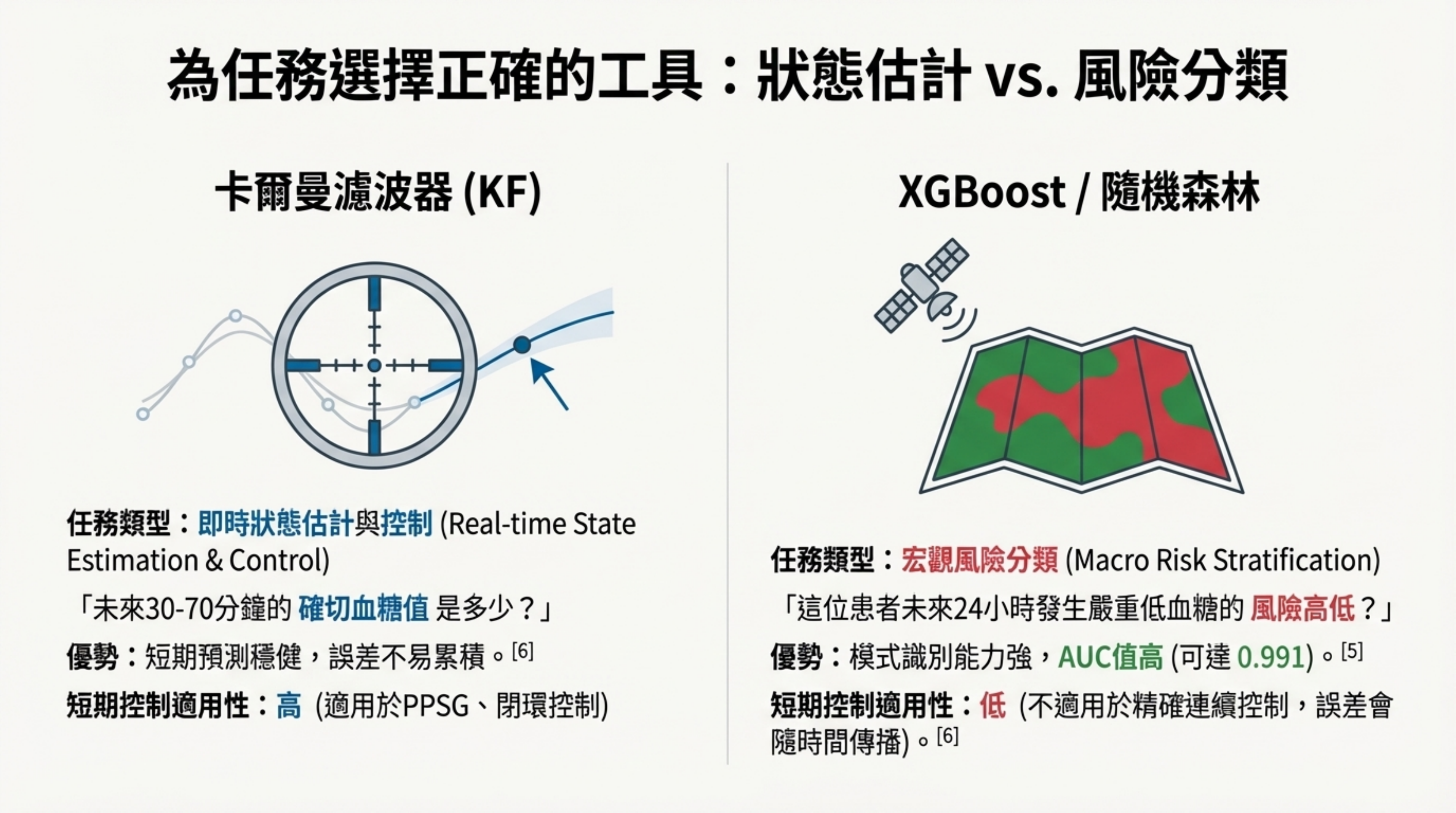 為任務選擇正確的工具：狀態估計 vs. 風險分類

卡爾曼濾波器 (KF)

任務類型：即時狀態估計與控制 (Real-time State Estimation & Control)

「未來30-70分鐘的 確切血糖值 是多少？」

優勢：短期預測穩健，誤差不易累積。[6]

短期控制適用性：高 (適用於PPSG、閉環控制)

XGBoost / 隨機森林

任務類型：宏觀風險分類 (Macro Risk Stratification)

「這位患者未來24小時發生嚴重低血糖的 風險高低？」

優勢：模式識別能力強，AUC值高 (可達 0.991)。[5]

短期控制適用性：低 (不適用於精確連續控制，誤差會隨時間傳播)。[6]